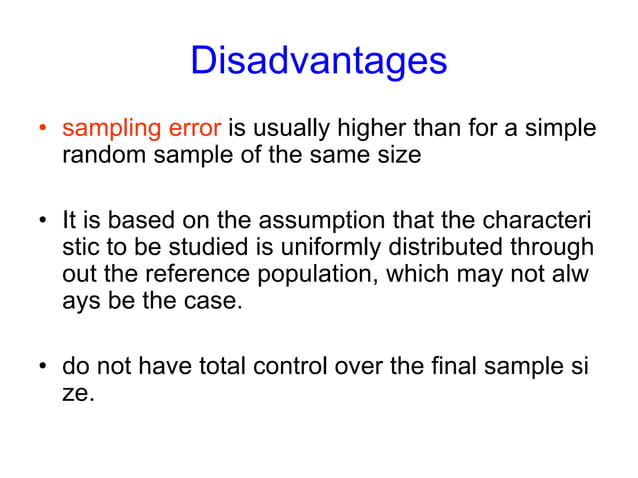 Disadvantages

• sampling error is usually higher than for a simple random sample of the same size

• It is based on the assumption that the characteri stic to be studied is uniformly distributed through out the reference population, which may not alw ays be the case.

• do not have total control over the final sample si ze.